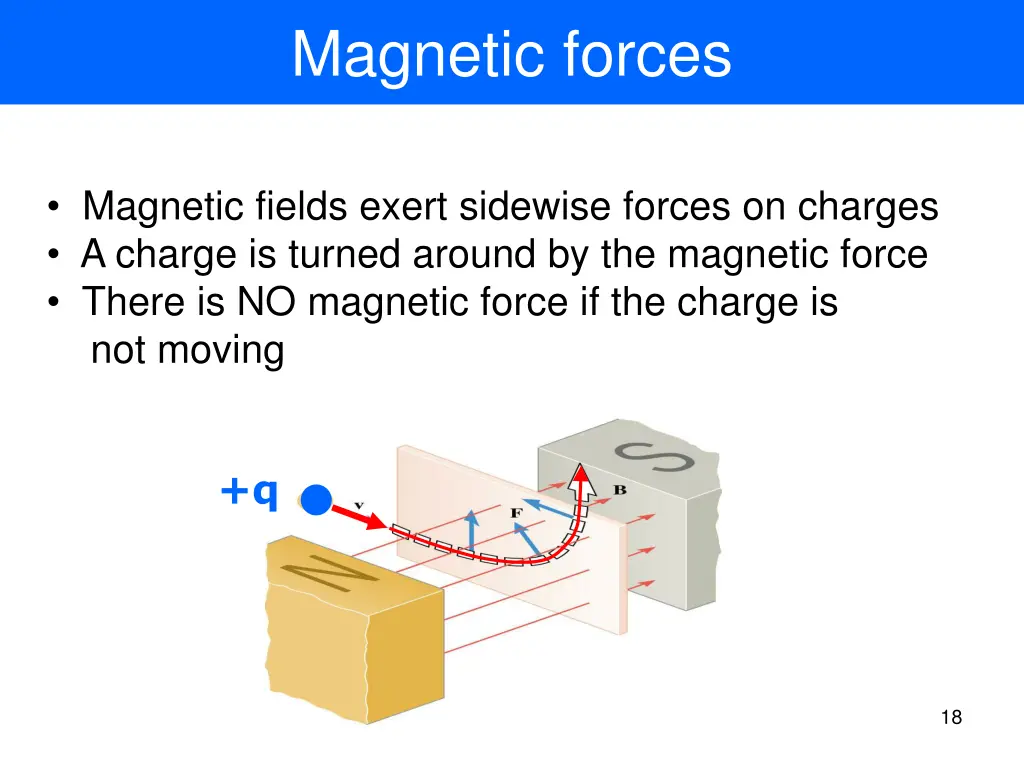 Magnetic forces

• Magnetic fields exert sidewise forces on charges
• A charge is turned around by the magnetic force
• There is NO magnetic force if the charge is not moving

+q
v
F
B
S
N

18